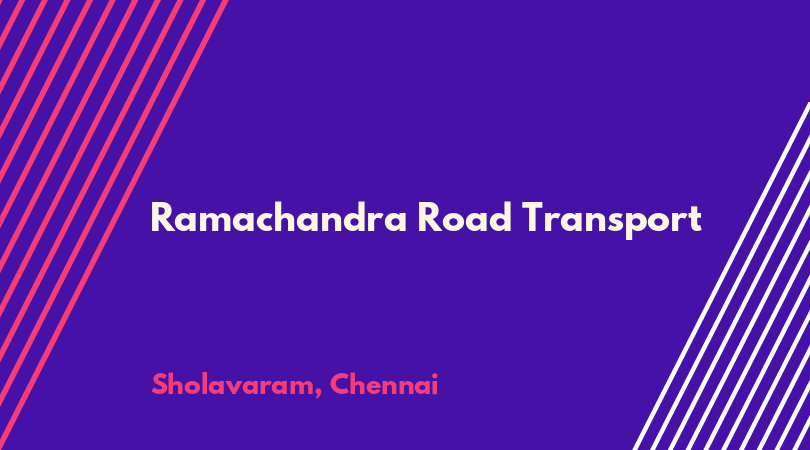 Ramachandra Road Transport

Sholavaram, Chennai